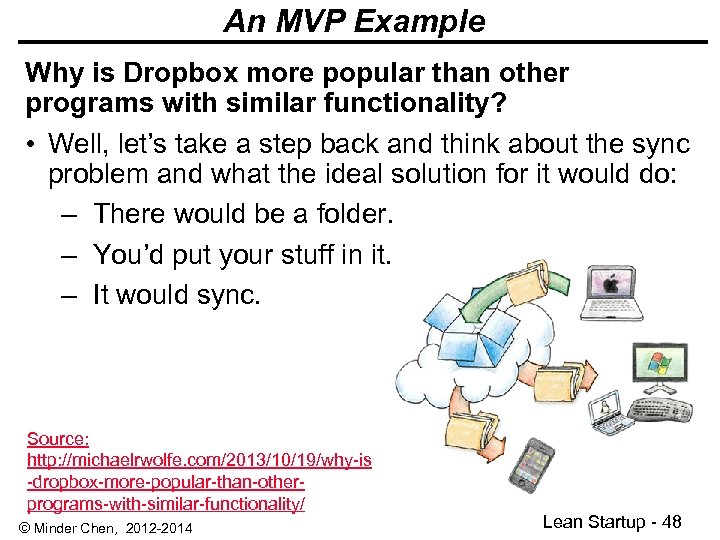 An MVP Example

Why is Dropbox more popular than other programs with similar functionality?

• Well, let's take a step back and think about the sync problem and what the ideal solution for it would do:
– There would be a folder.
– You'd put your stuff in it.
– It would sync.

Source: http://michaelrwolfe.com/2013/10/19/why-is-dropbox-more-popular-than-other-programs-with-similar-functionality/

© Minder Chen, 2012-2014

Lean Startup - 48